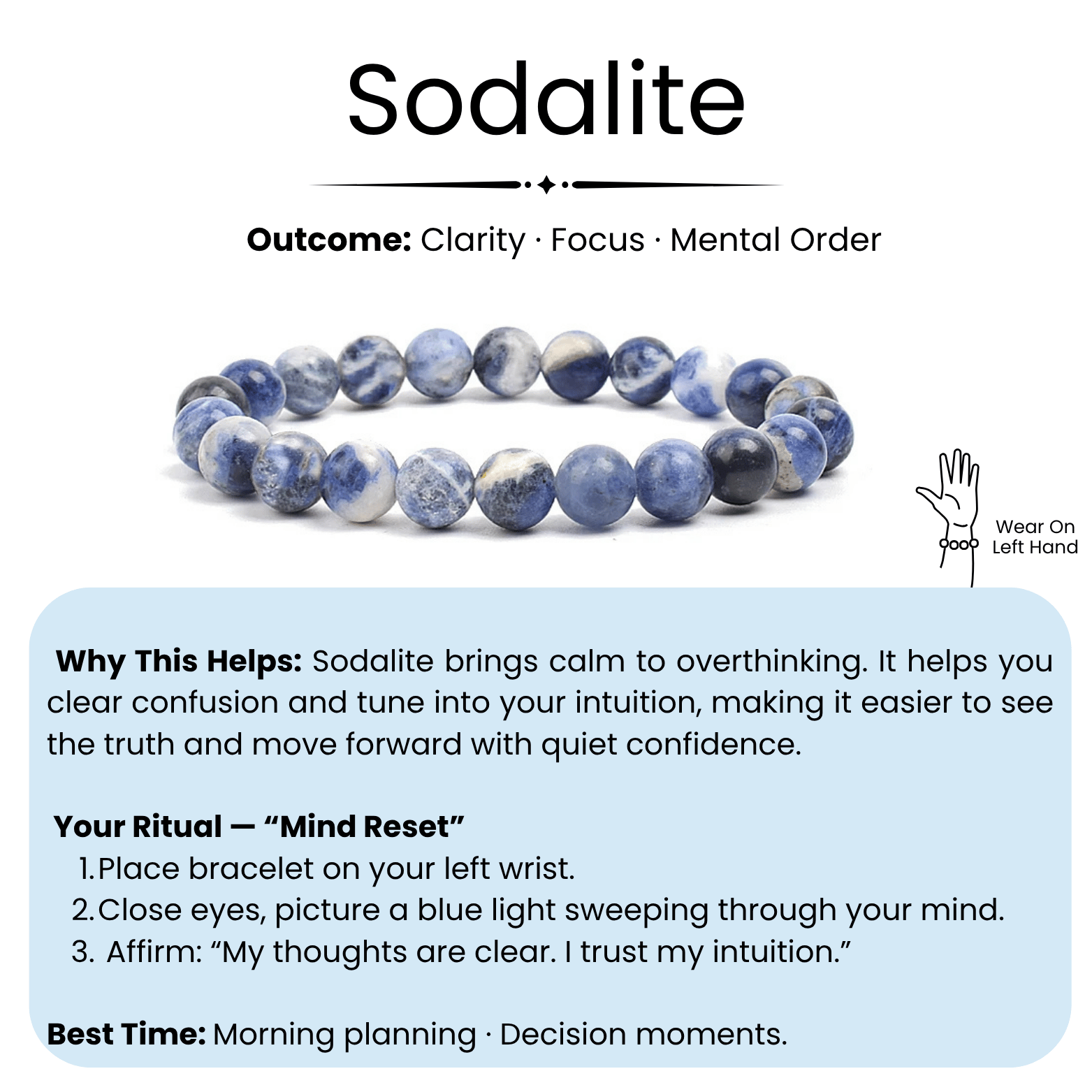 Sodalite

Outcome: Clarity · Focus · Mental Order

Wear On Left Hand

Why This Helps: Sodalite brings calm to overthinking. It helps you clear confusion and tune into your intuition, making it easier to see the truth and move forward with quiet confidence.

Your Ritual — “Mind Reset”
1. Place bracelet on your left wrist.
2. Close eyes, picture a blue light sweeping through your mind.
3. Affirm: “My thoughts are clear. I trust my intuition.”

Best Time: Morning planning · Decision moments.